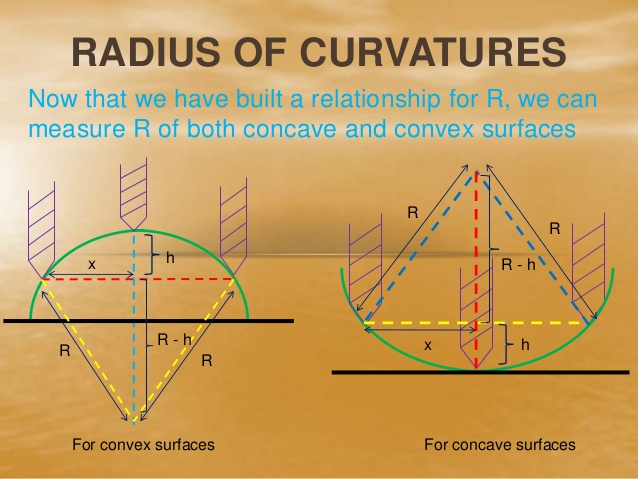 RADIUS OF CURVATURES

Now that we have built a relationship for R, we can measure R of both concave and convex surfaces

x
h
R - h
R
R

For convex surfaces

R
R
R - h
x
h

For concave surfaces